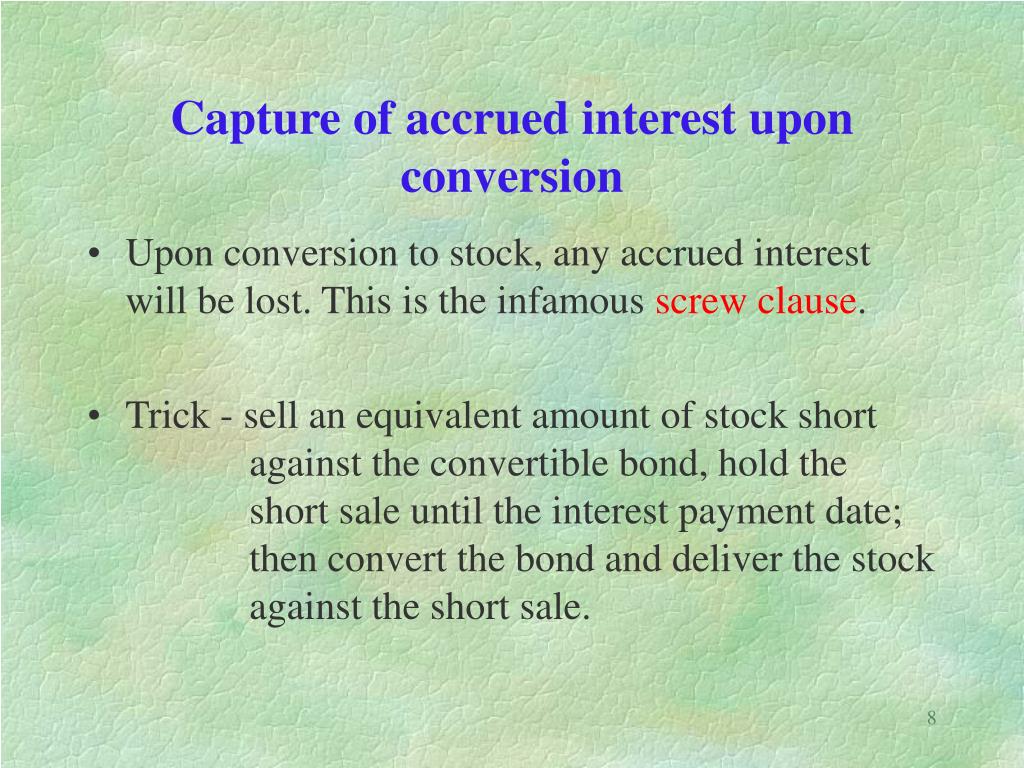 Capture of accrued interest upon conversion

• Upon conversion to stock, any accrued interest will be lost. This is the infamous screw clause.

• Trick - sell an equivalent amount of stock short against the convertible bond, hold the short sale until the interest payment date; then convert the bond and deliver the stock against the short sale.

8